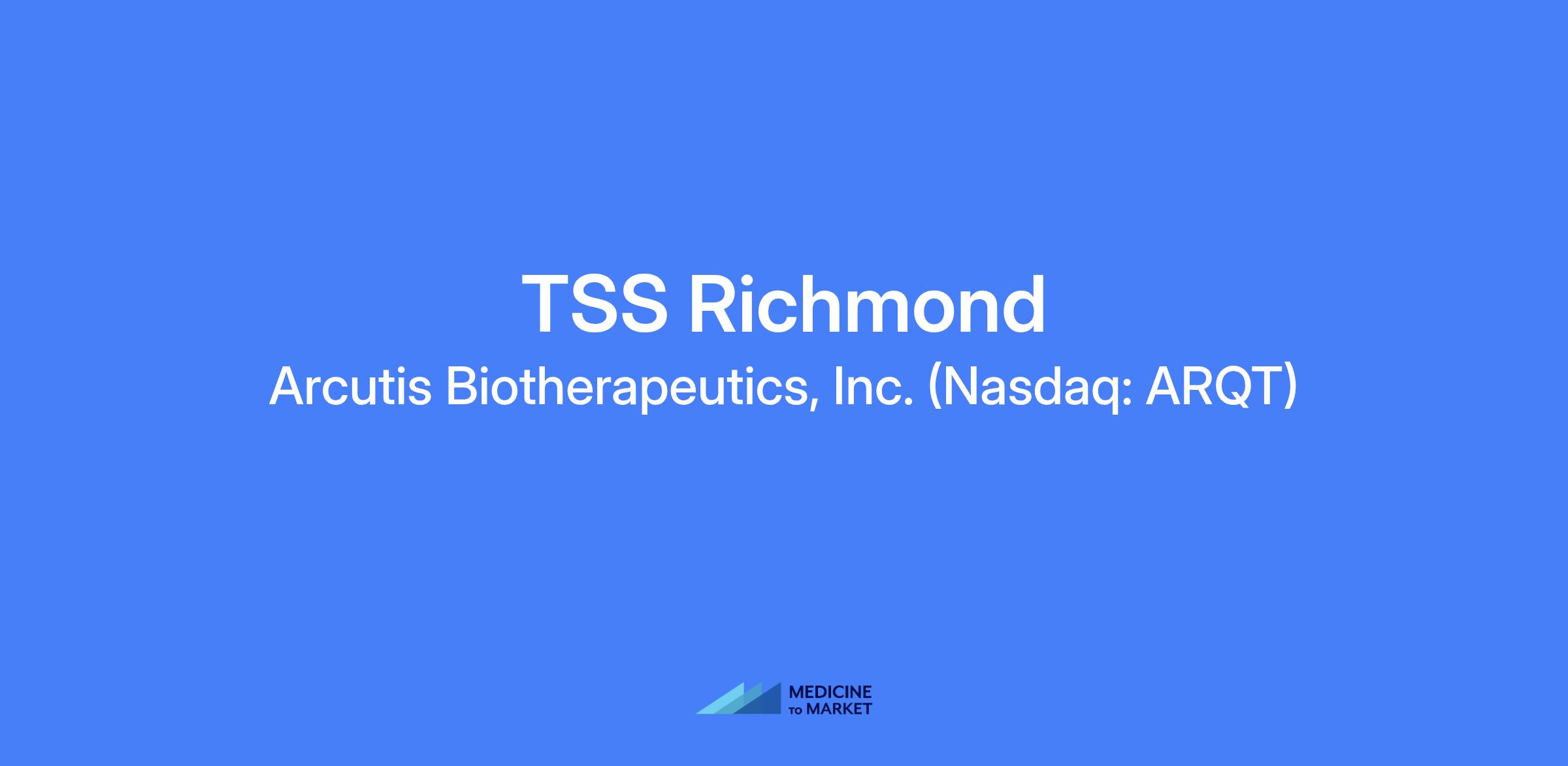 TSS Richmond

Arcutis Biotherapeutics, Inc. (Nasdaq: ARQT)

MEDICINE
TO MARKET